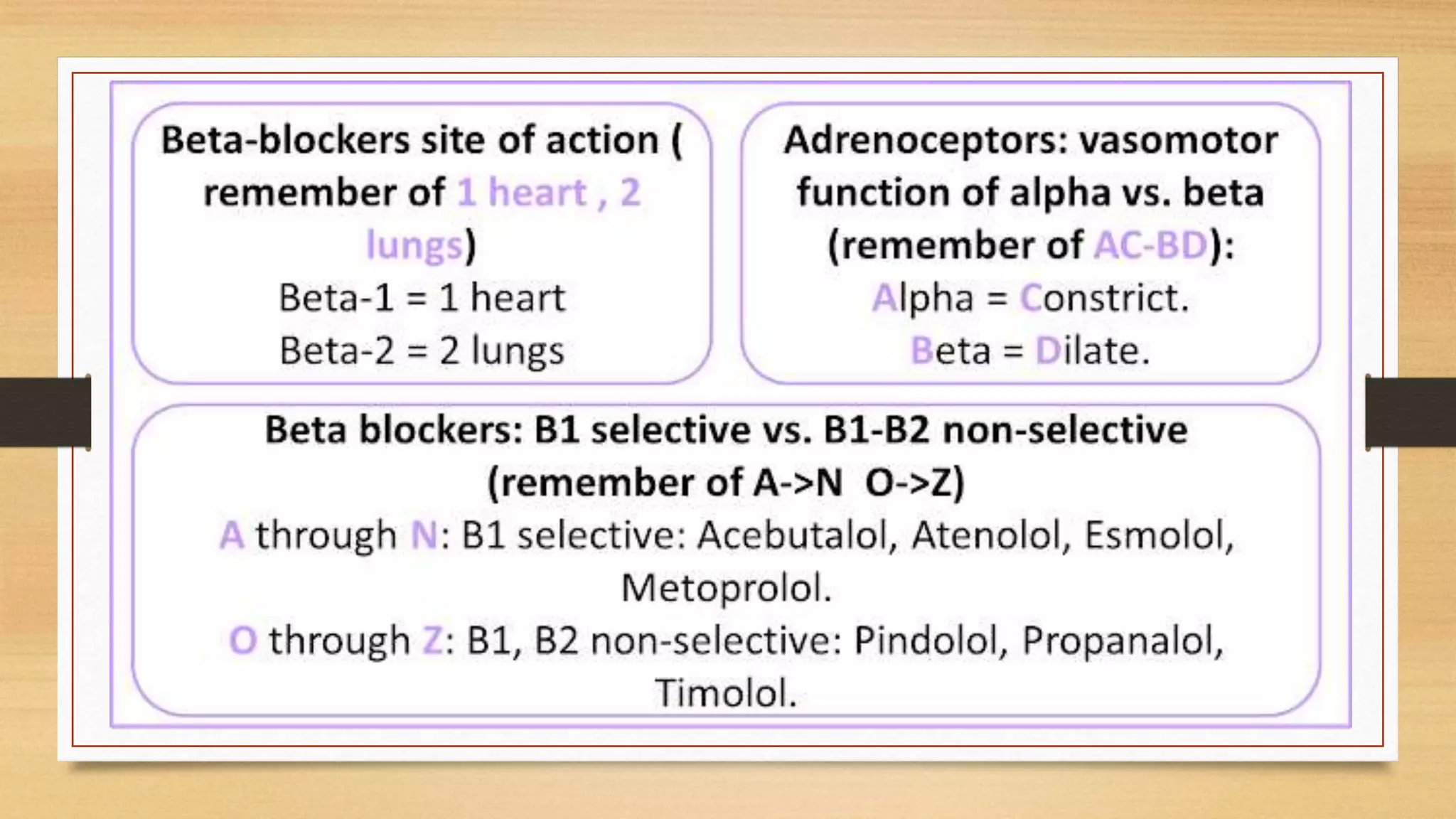 Beta-blockers site of action ( remember of 1 heart , 2 lungs)

Beta-1 = 1 heart

Beta-2 = 2 lungs

Adrenoceptors: vasomotor function of alpha vs. beta (remember of AC-BD):

Alpha = Constrict.

Beta = Dilate.

Beta blockers: B1 selective vs. B1-B2 non-selective (remember of A->N O->Z)

A through N: B1 selective: Acebutalol, Atenolol, Esmolol, Metoprolol.

O through Z: B1, B2 non-selective: Pindolol, Propanalol, Timolol.